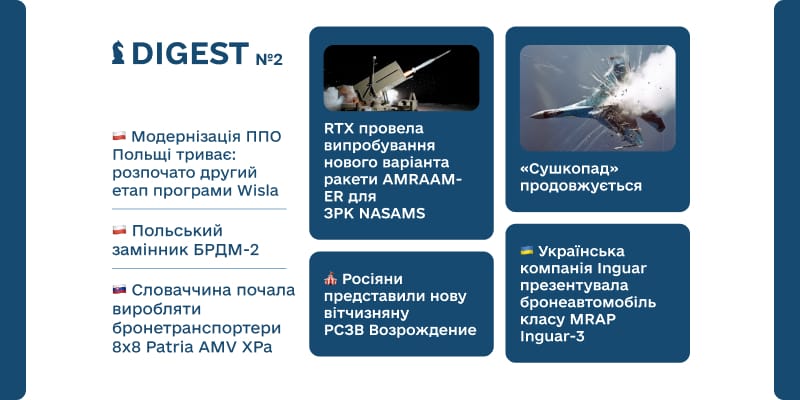 DIGEST №2

Модернізація ППО Польщі триває: розпочато другий етап програми Wisla

Польський замінник БРДМ-2

Словаччина почала виробляти бронетранспортери 8x8 Patria AMV XPa

RTX провела випробування нового варіанта ракети AMRAAM-ER для ЗРК NASAMS

Росіяни представили нову вітчизняну РСЗВ Возрождение

«Сушкопад» продовжується

Українська компанія Inguar презентувала бронеавтомобіль класу MRAP Inguar-3